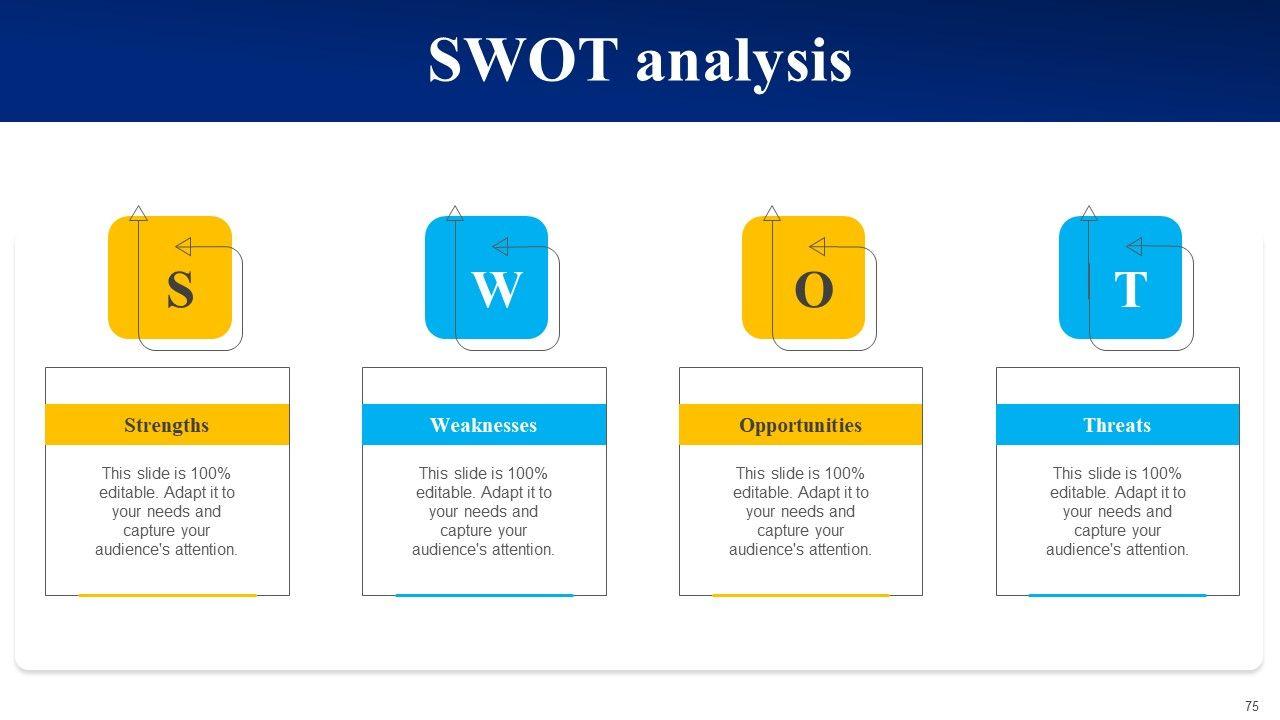 SWOT analysis

S

Strengths

This slide is 100% editable. Adapt it to your needs and capture your audience's attention.

W

Weaknesses

This slide is 100% editable. Adapt it to your needs and capture your audience's attention.

O

Opportunities

This slide is 100% editable. Adapt it to your needs and capture your audience's attention.

T

Threats

This slide is 100% editable. Adapt it to your needs and capture your audience's attention.

75